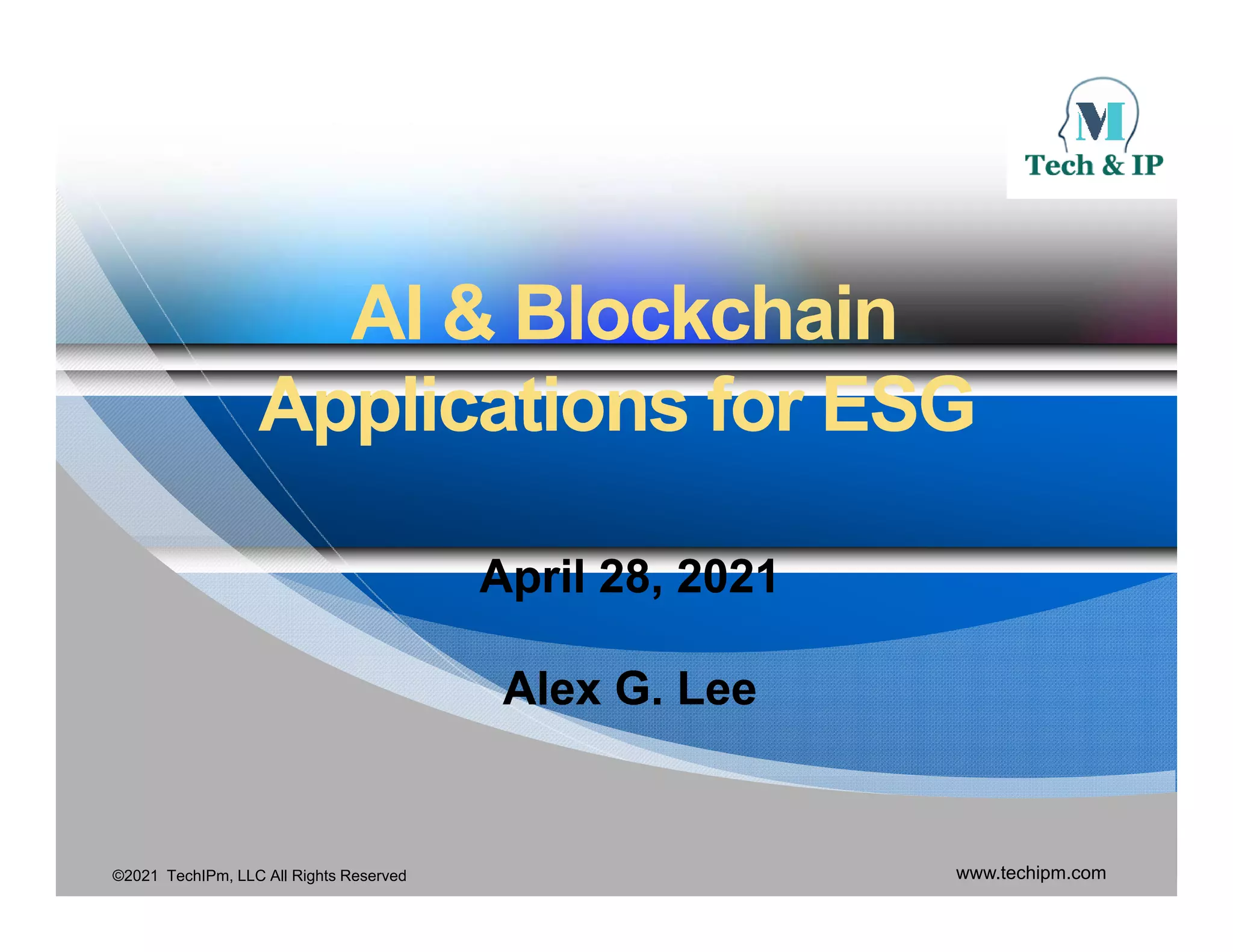 M
Tech & IP

AI & Blockchain Applications for ESG

April 28, 2021

Alex G. Lee

©2021 TechIPm, LLC All Rights Reserved

www.techipm.com